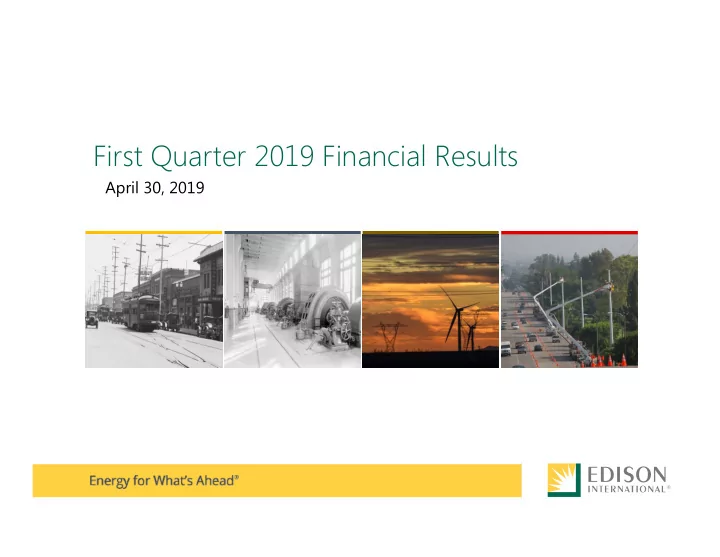 First Quarter 2019 Financial Results

April 30, 2019

Energy for What's Ahead®

EDISON
INTERNATIONAL®